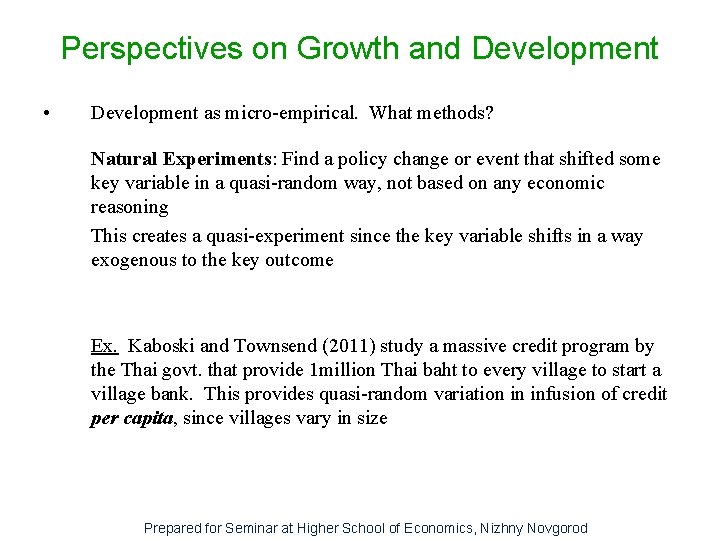 Perspectives on Growth and Development

• Development as micro-empirical. What methods?

Natural Experiments: Find a policy change or event that shifted some key variable in a quasi-random way, not based on any economic reasoning

This creates a quasi-experiment since the key variable shifts in a way exogenous to the key outcome

Ex. Kaboski and Townsend (2011) study a massive credit program by the Thai govt. that provide 1million Thai baht to every village to start a village bank. This provides quasi-random variation in infusion of credit per capita, since villages vary in size

Prepared for Seminar at Higher School of Economics, Nizhny Novgorod